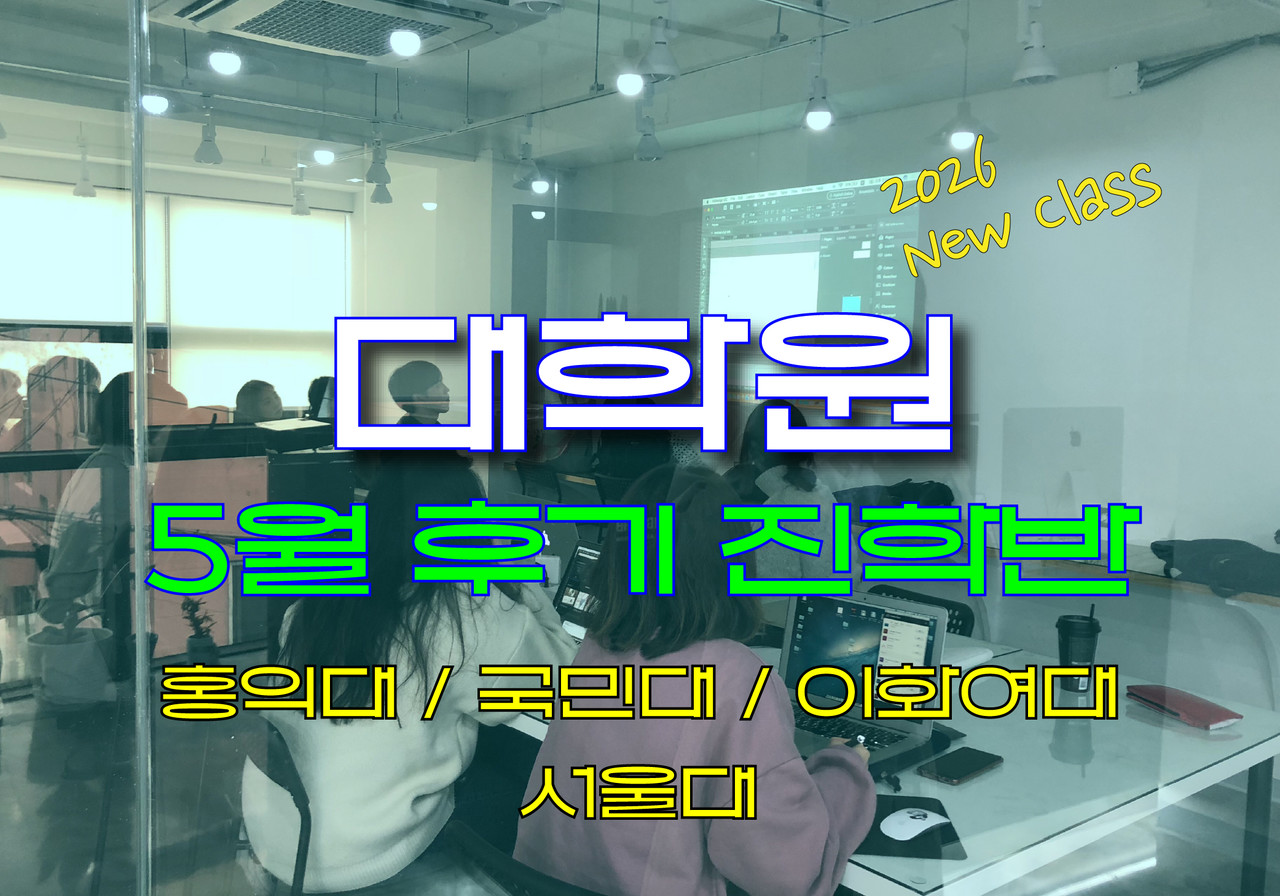 2026 New class

대학원

5월 후기 진학반

홍익대 / 국민대 / 이화여대

서울대